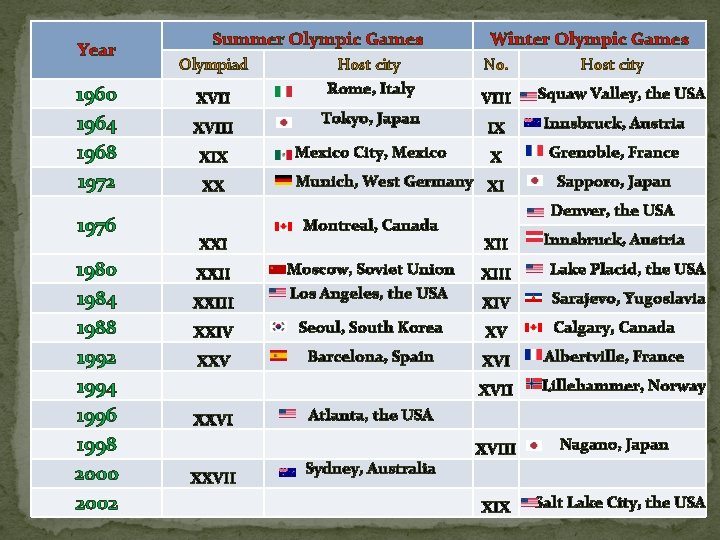 | Year | Summer Olympic Games | | Winter Olympic Games | |
|---|---|---|---|---|
| | Olympiad | Host city | No. | Host city |
| 1960 | XVII | Rome, Italy | VIII | Squaw Valley, the USA |
| 1964 | XVIII | Tokyo, Japan | IX | Innsbruck, Austria |
| 1968 | XIX | Mexico City, Mexico | X | Grenoble, France |
| 1972 | XX | Munich, West Germany | XI | Sapporo, Japan |
| 1976 | XXI | Montreal, Canada | XII | Denver, the USA |
| | | | | Innsbruck, Austria |
| 1980 | XXII | Moscow, Soviet Union | XIII | Lake Placid, the USA |
| 1984 | XXIII | Los Angeles, the USA | XIV | Sarajevo, Yugoslavia |
| 1988 | XXIV | Seoul, South Korea | XV | Calgary, Canada |
| 1992 | XXV | Barcelona, Spain | XVI | Albertville, France |
| 1994 | | | XVII | Lillehammer, Norway |
| 1996 | XXVI | Atlanta, the USA | | |
| 1998 | | | XVIII | Nagano, Japan |
| 2000 | XXVII | Sydney, Australia | | |
| 2002 | | | XIX | Salt Lake City, the USA |